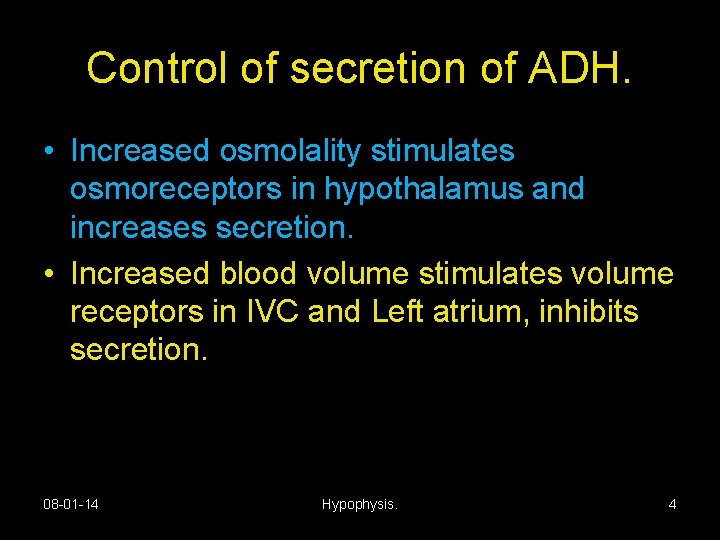 Control of secretion of ADH.

• Increased osmolality stimulates osmoreceptors in hypothalamus and increases secretion.

• Increased blood volume stimulates volume receptors in IVC and Left atrium, inhibits secretion.

08-01-14 Hypophysis. 4